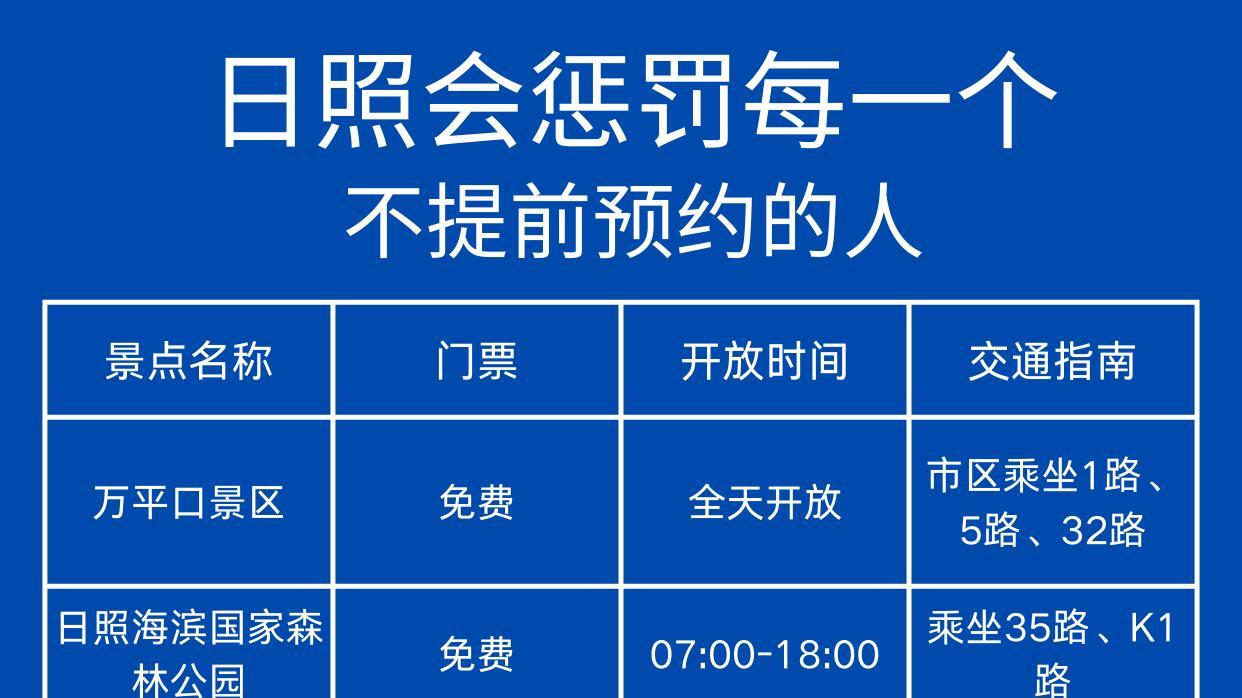 日照会惩罚每一个
不提前预约的人

| 景点名称 | 门票 | 开放时间 | 交通指南 |
|---|---|---|---|
| 万平口景区 | 免费 | 全天开放 | 市区乘坐1路、5路、32路 |
| 日照海滨国家森林公园 | 免费 | 07:00-18:00 | 乘坐35路、K1路 |